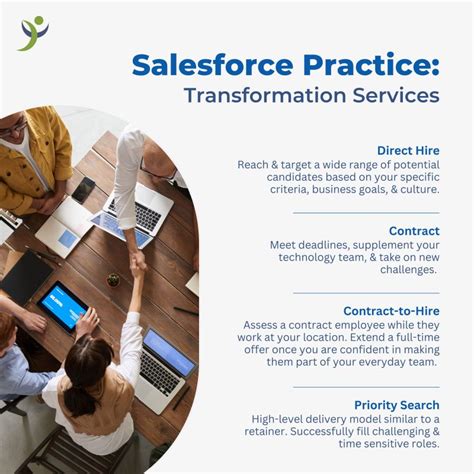 Salesforce Practice:
Transformation Services

Direct Hire
Reach & target a wide range of potential candidates based on your specific criteria, business goals, & culture.

Contract
Meet deadlines, supplement your technology team, & take on new challenges.

Contract-to-Hire
Assess a contract employee while they work at your location. Extend a full-time offer once you are confident in making them part of your everyday team.

Priority Search
High-level delivery model similar to a retainer. Successfully fill challenging & time sensitive roles.